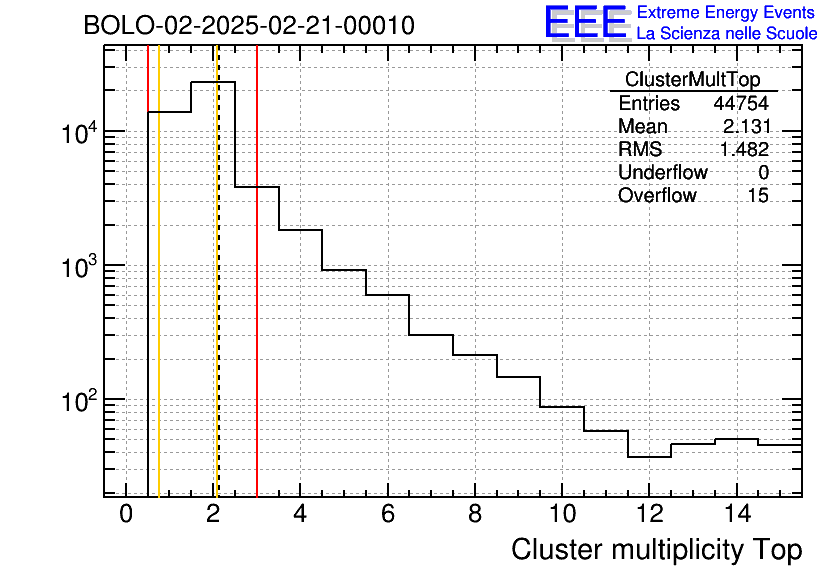 BOLO-02-2025-02-21-00010

EEE Extreme Energy Events
La Scienza nelle Scuole

| ClusterMultTop | |
|---|---|
| Entries | 44754 |
| Mean | 2.131 |
| RMS | 1.482 |
| Underflow | 0 |
| Overflow | 15 |

$10^4$
$10^3$
$10^2$

0 2 4 6 8 10 12 14

Cluster multiplicity Top